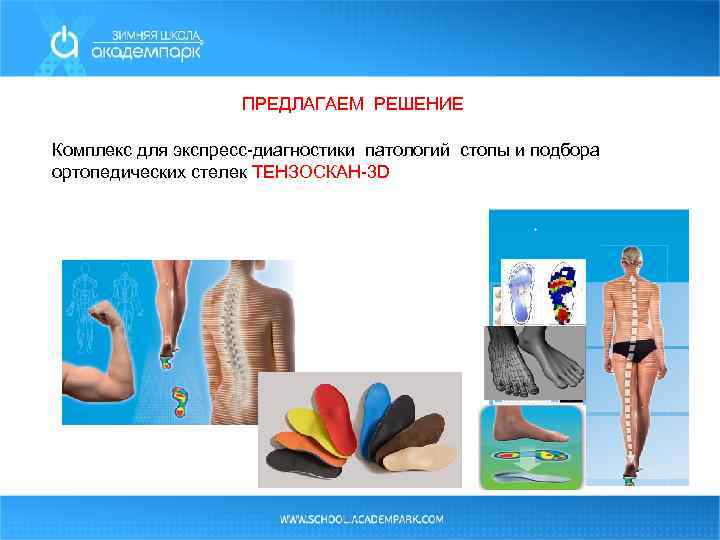 ЗИМНЯЯ ШКОЛА
академпарк

ПРЕДЛАГАЕМ РЕШЕНИЕ

Комплекс для экспресс-диагностики патологий стопы и подбора ортопедических стелек ТЕНЗОСКАН-3D

WWW.SCHOOL.ACADEMPARK.COM